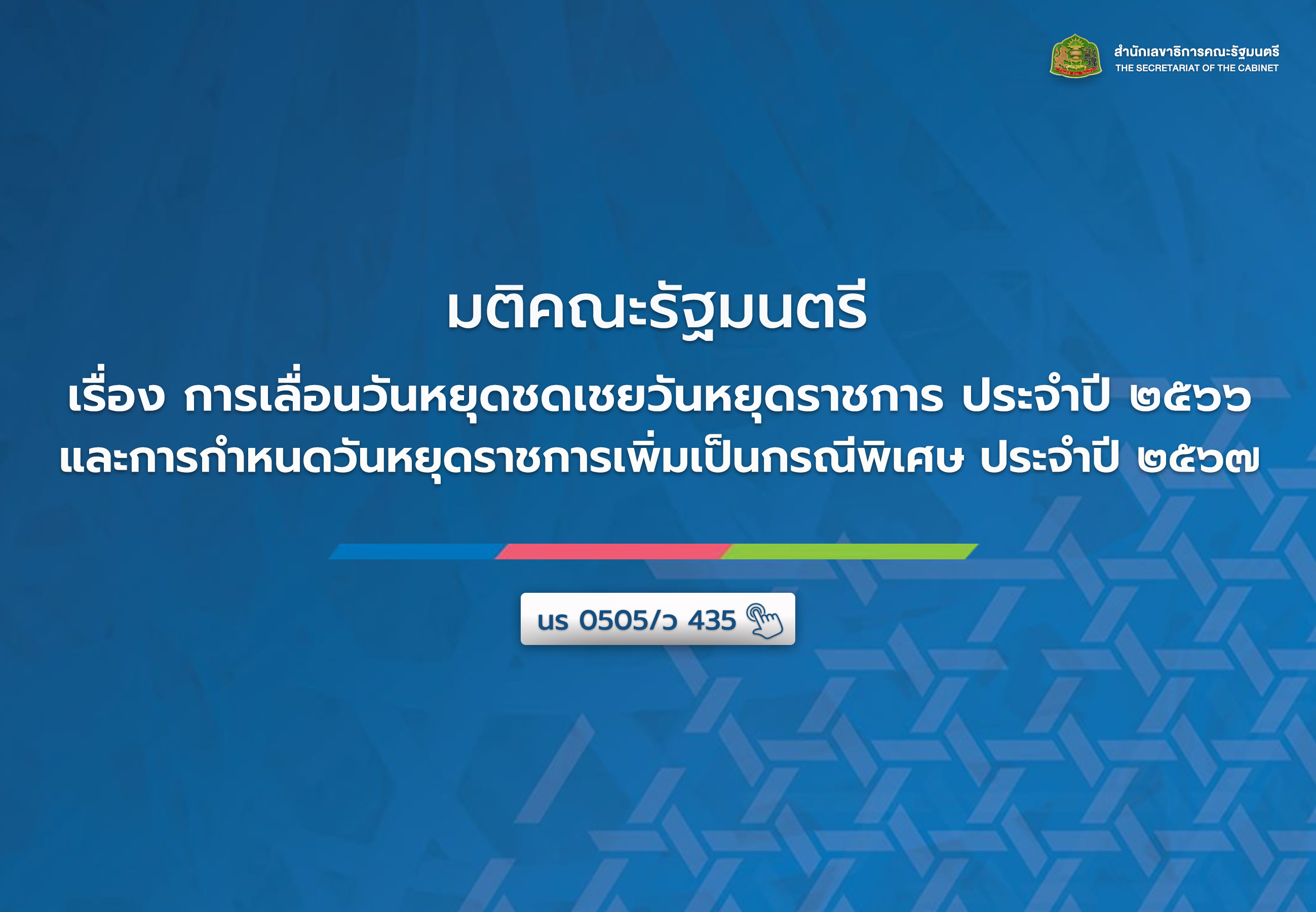 สำนักเลขาธิการคณะรัฐมนตรี
THE SECRETARIAT OF THE CABINET

มติคณะรัฐมนตรี

เรื่อง การเลื่อนวันหยุดชดเชยวันหยุดราชการ ประจำปี ๒๕๖๖
และการกำหนดวันหยุดราชการเพิ่มเป็นกรณีพิเศษ ประจำปี ๒๕๖๗

นร 0505/ว 435